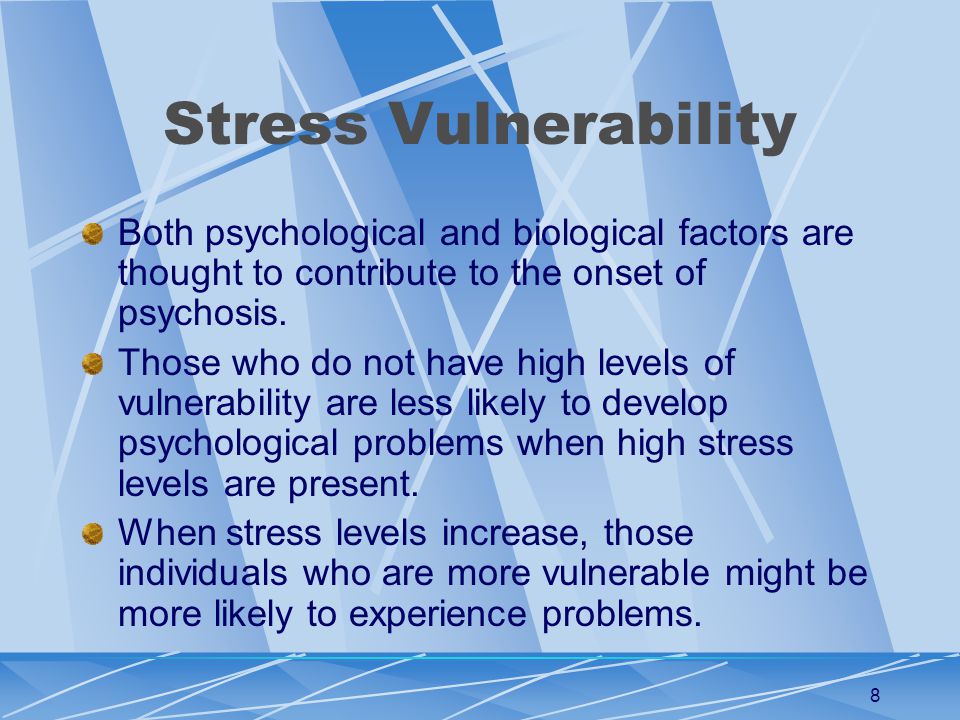 Stress Vulnerability

Both psychological and biological factors are thought to contribute to the onset of psychosis.

Those who do not have high levels of vulnerability are less likely to develop psychological problems when high stress levels are present.

When stress levels increase, those individuals who are more vulnerable might be more likely to experience problems.

8